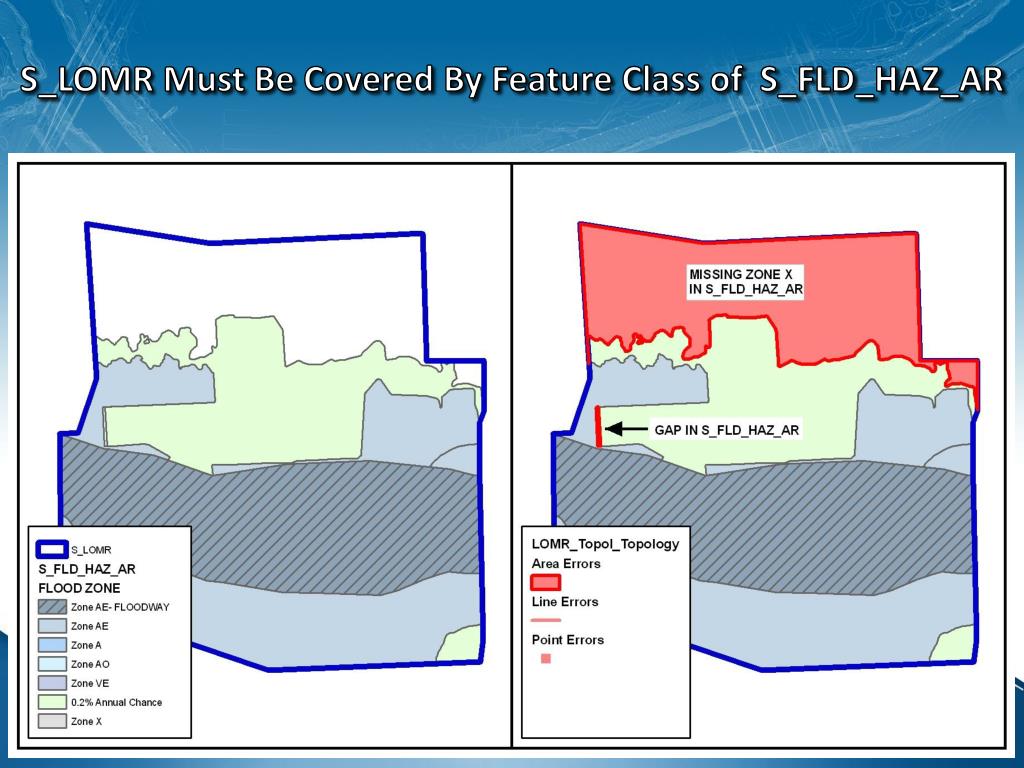 S_LOMR Must Be Covered By Feature Class of S_FLD_HAZ_AR

S_LOMR
S_FLD_HAZ_AR
FLOOD ZONE
Zone AE- FLOODWAY
Zone AE
Zone A
Zone AO
Zone VE
0.2% Annual Chance
Zone X

MISSING ZONE X IN S_FLD_HAZ_AR

GAP IN S_FLD_HAZ_AR

LOMR_Topol_Topology
Area Errors
Line Errors
Point Errors